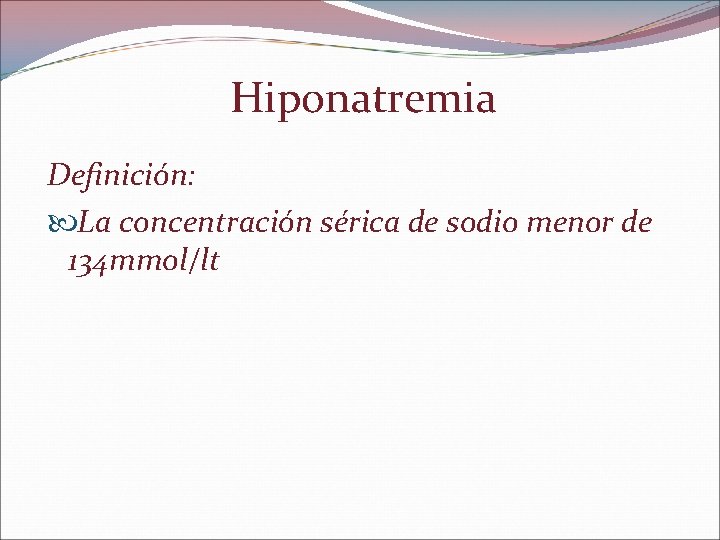 Hiponatremia

Definición:

La concentración sérica de sodio menor de 134mmol/lt